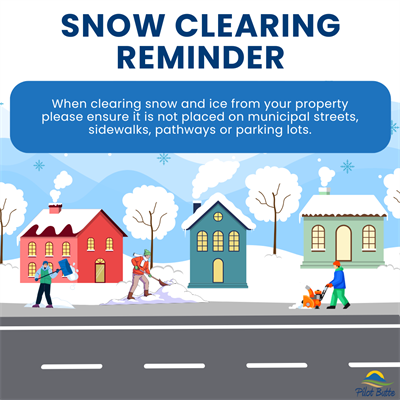 SNOW CLEARING REMINDER

When clearing snow and ice from your property please ensure it is not placed on municipal streets, sidewalks, pathways or parking lots.

Pilot Butte